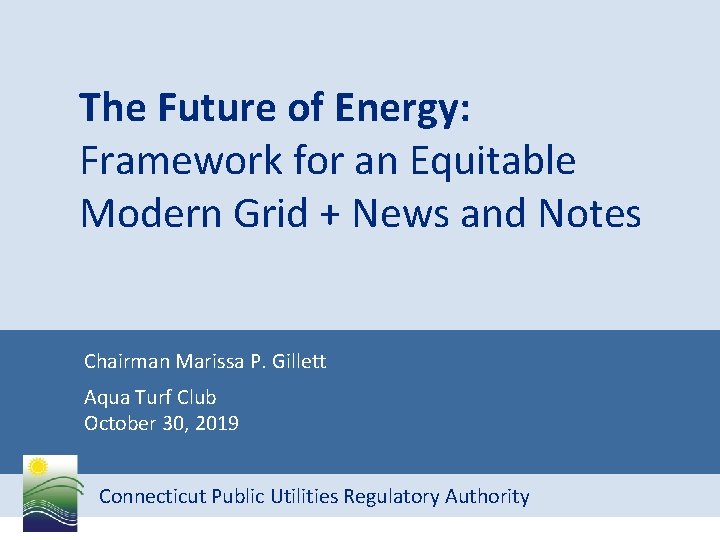 The Future of Energy:
Framework for an Equitable Modern Grid + News and Notes

Chairman Marissa P. Gillett

Aqua Turf Club
October 30, 2019

Connecticut Public Utilities Regulatory Authority